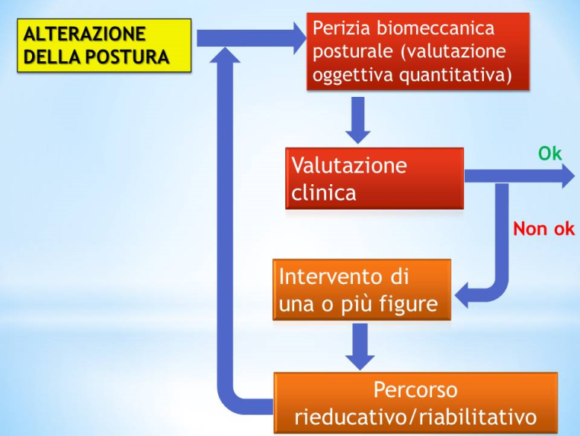 ALTERAZIONE DELLA POSTURA

Perizia biomeccanica posturale (valutazione oggettiva quantitativa)

Valutazione clinica

Ok

Non ok

Intervento di una o più figure

Percorso rieducativo/riabilitativo